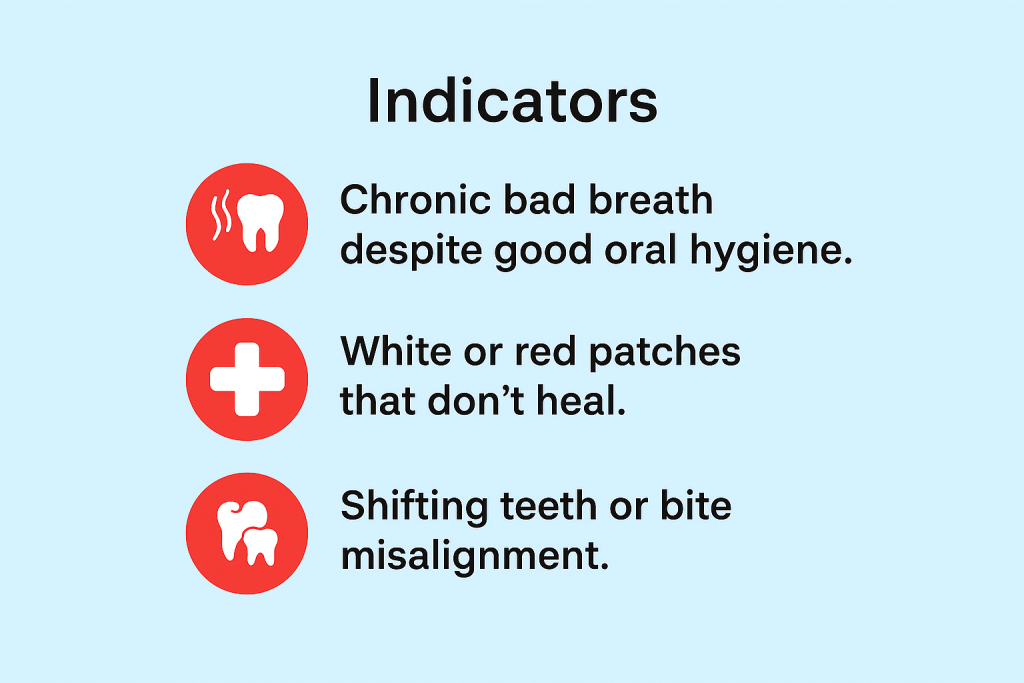 Indicators

Chronic bad breath despite good oral hygiene.

White or red patches that don’t heal.

Shifting teeth or bite misalignment.